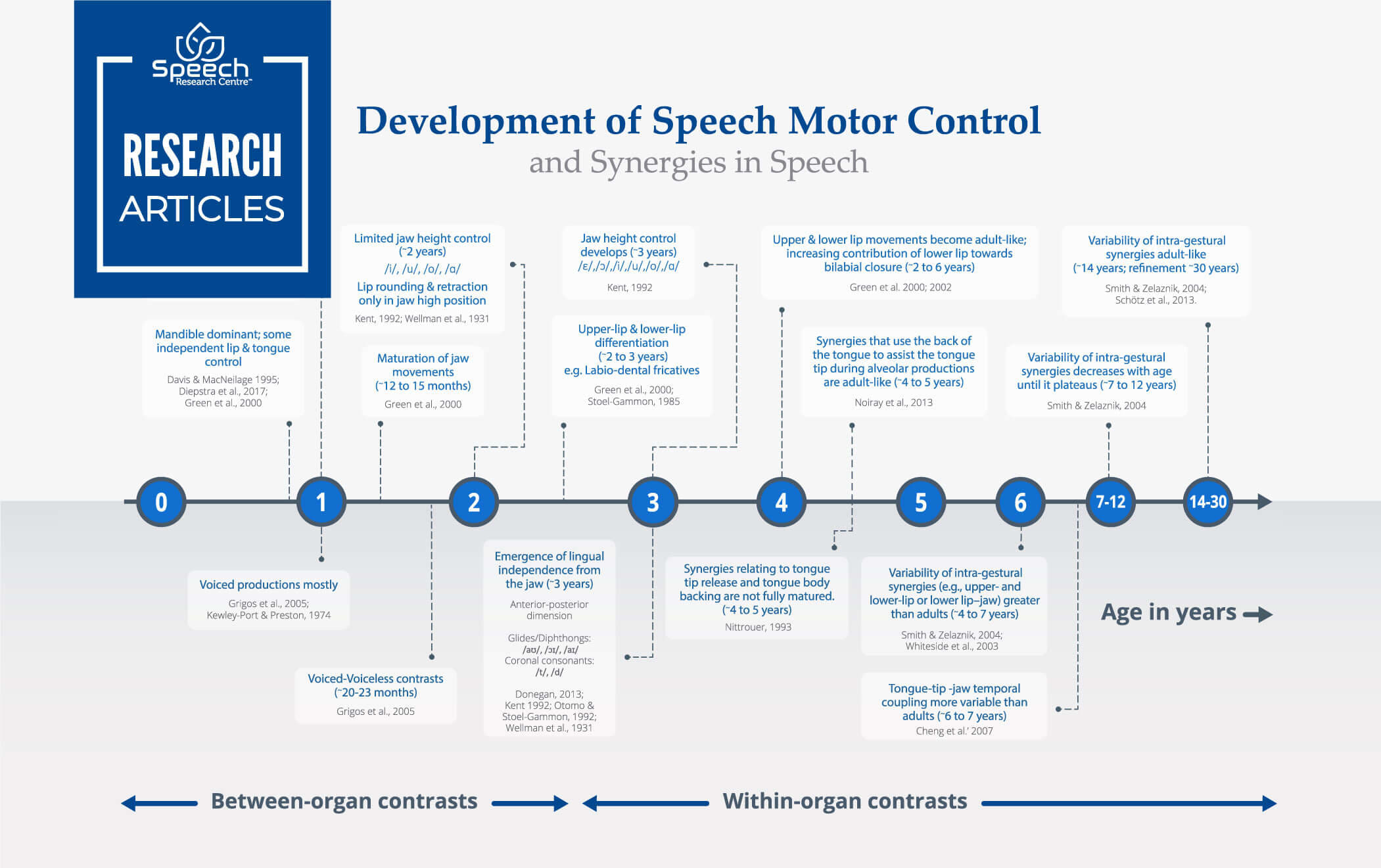 Speech Research Centre™

RESEARCH ARTICLES

Development of Speech Motor Control
and Synergies in Speech

Mandible dominant; some independent lip & tongue control
Davis & MacNeilage 1995; Diepstra et al., 2017; Green et al., 2000

Limited jaw height control (~2 years)
/i/, /u/, /o/, /ɑ/
Lip rounding & retraction only in jaw high position
Kent, 1992; Wellman et al., 1931

Maturation of jaw movements (~12 to 15 months)
Green et al., 2000

Jaw height control develops (~3 years)
/ɛ/,/ɔ/,/i/,/u/,/o/,/ɑ/
Kent, 1992

Upper-lip & lower-lip differentiation (~2 to 3 years)
e.g. Labio-dental fricatives
Green et al., 2000; Stoel-Gammon, 1985

Upper & lower lip movements become adult-like; increasing contribution of lower lip towards bilabial closure (~2 to 6 years)
Green et al. 2000; 2002

Synergies that use the back of the tongue to assist the tongue tip during alveolar productions are adult-like (~4 to 5 years)
Noiray et al., 2013

Variability of intra-gestural synergies adult-like (~14 years; refinement ~30 years)
Smith & Zelaznik, 2004; Schötz et al., 2013.

Variability of intra-gestural synergies decreases with age until it plateaus (~7 to 12 years)
Smith & Zelaznik, 2004

0 1 2 3 4 5 6 7-12 14-30

Voiced productions mostly
Grigos et al., 2005; Kewley-Port & Preston, 1974

Voiced-Voiceless contrasts (~20-23 months)
Grigos et al., 2005

Emergence of lingual independence from the jaw (~3 years)
Anterior-posterior dimension
Glides/Diphthongs: /aʊ/, /ɔɪ/, /aɪ/
Coronal consonants: /t/, /d/
Donegan, 2013; Kent 1992; Otomo & Stoel-Gammon, 1992; Wellman et al., 1931

Synergies relating to tongue tip release and tongue body backing are not fully matured. (~4 to 5 years)
Nittrouer, 1993

Variability of intra-gestural synergies (e.g., upper- and lower-lip or lower lip–jaw) greater than adults (~4 to 7 years)
Smith & Zelaznik, 2004; Whiteside et al., 2003

Tongue-tip -jaw temporal coupling more variable than adults (~6 to 7 years)
Cheng et al.' 2007

Age in years

Between-organ contrasts

Within-organ contrasts